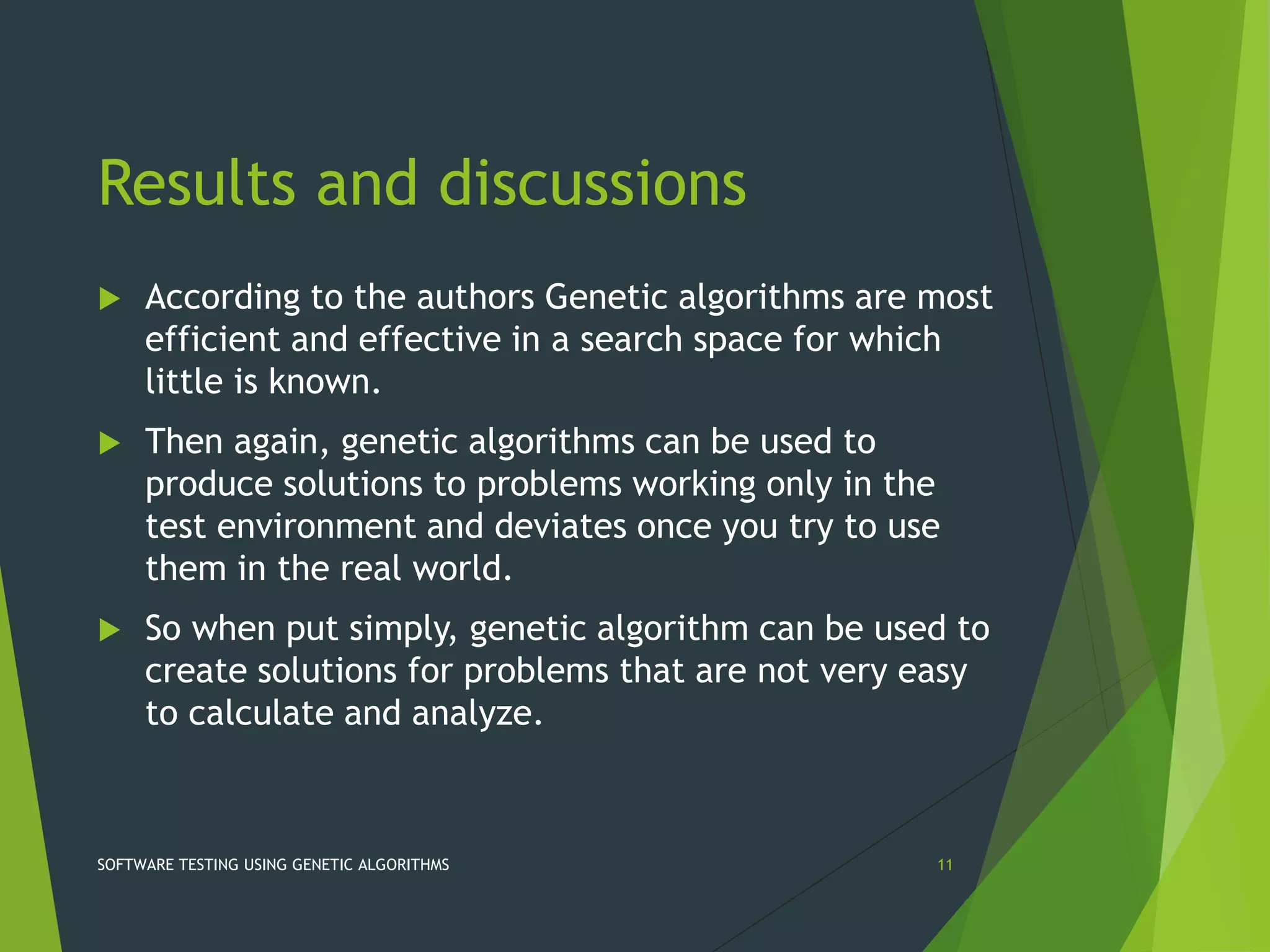 Results and discussions

According to the authors Genetic algorithms are most efficient and effective in a search space for which little is known.

Then again, genetic algorithms can be used to produce solutions to problems working only in the test environment and deviates once you try to use them in the real world.

So when put simply, genetic algorithm can be used to create solutions for problems that are not very easy to calculate and analyze.

SOFTWARE TESTING USING GENETIC ALGORITHMS

11